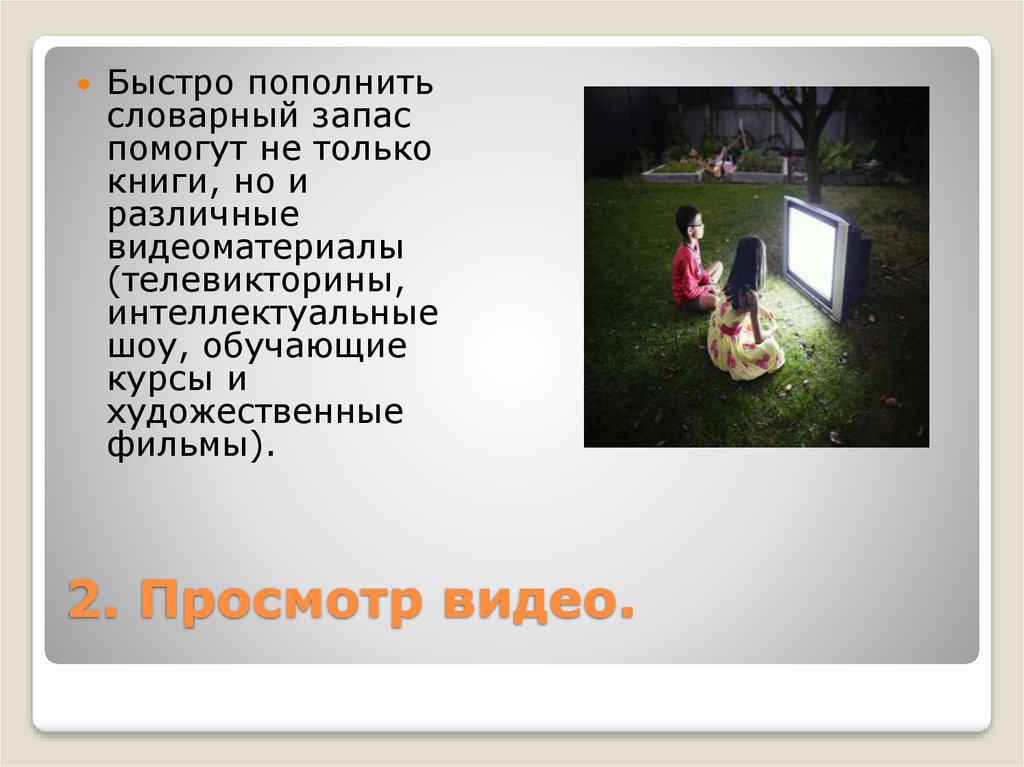 Быстро пополнить словарный запас помогут не только книги, но и различные видеоматериалы (телевикторины, интеллектуальные шоу, обучающие курсы и художественные фильмы).

2. Просмотр видео.